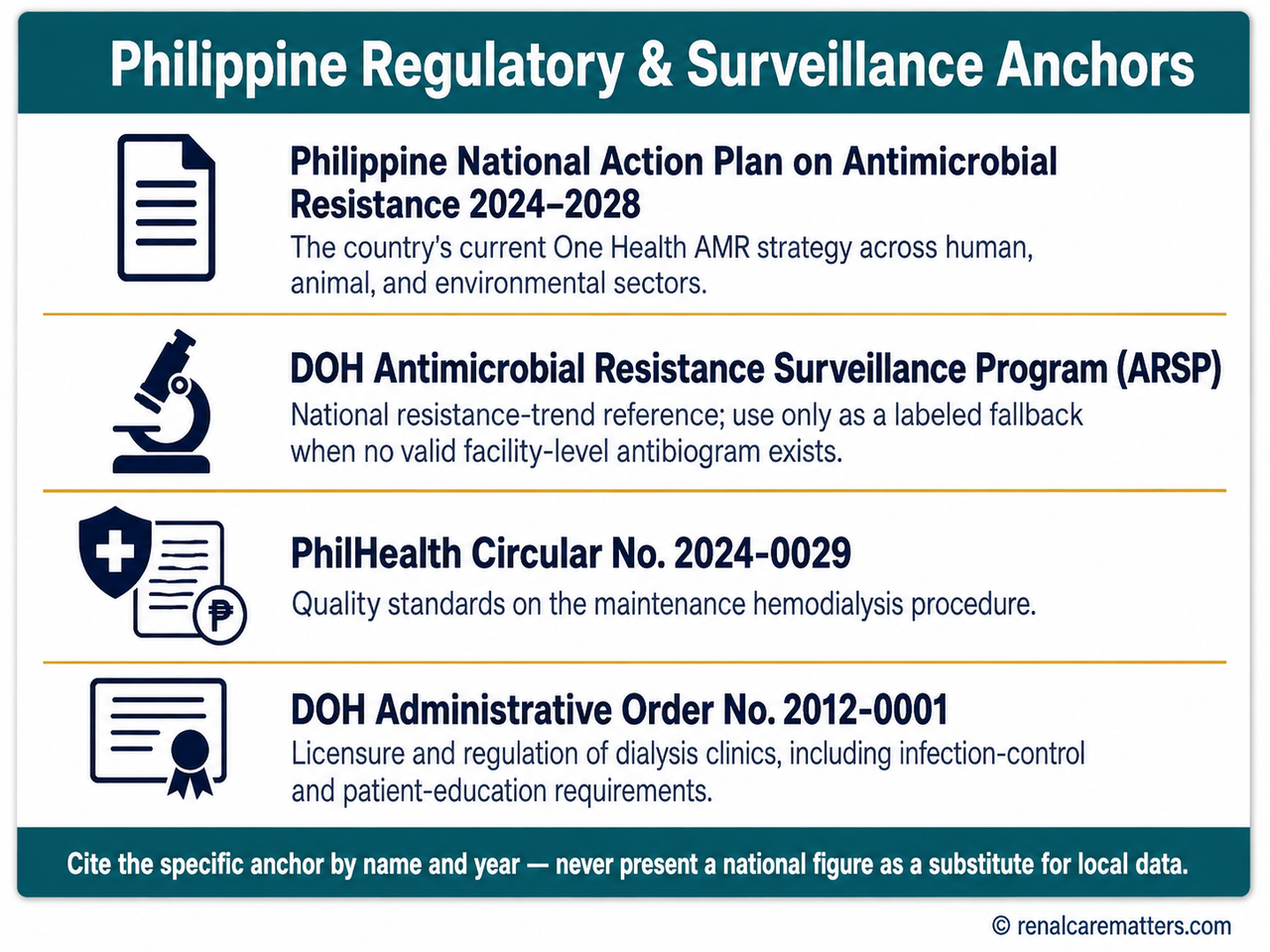 Philippine Regulatory & Surveillance Anchors

Philippine National Action Plan on Antimicrobial Resistance 2024–2028

The country's current One Health AMR strategy across human, animal, and environmental sectors.

DOH Antimicrobial Resistance Surveillance Program (ARSP)

National resistance-trend reference; use only as a labeled fallback when no valid facility-level antibiogram exists.

₱

PhilHealth Circular No. 2024-0029

Quality standards on the maintenance hemodialysis procedure.

DOH Administrative Order No. 2012-0001

Licensure and regulation of dialysis clinics, including infection-control and patient-education requirements.

Cite the specific anchor by name and year — never present a national figure as a substitute for local data.

© renalcarematters.com